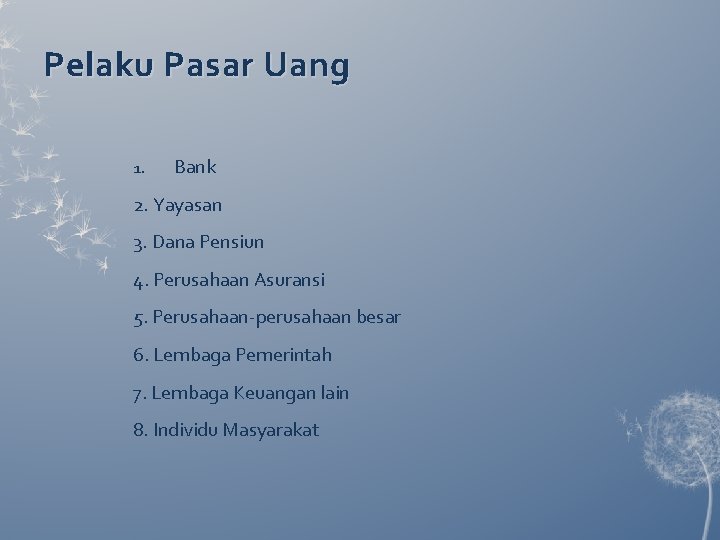 Pelaku Pasar Uang

1. Bank

2. Yayasan

3. Dana Pensiun

4. Perusahaan Asuransi

5. Perusahaan-perusahaan besar

6. Lembaga Pemerintah

7. Lembaga Keuangan lain

8. Individu Masyarakat